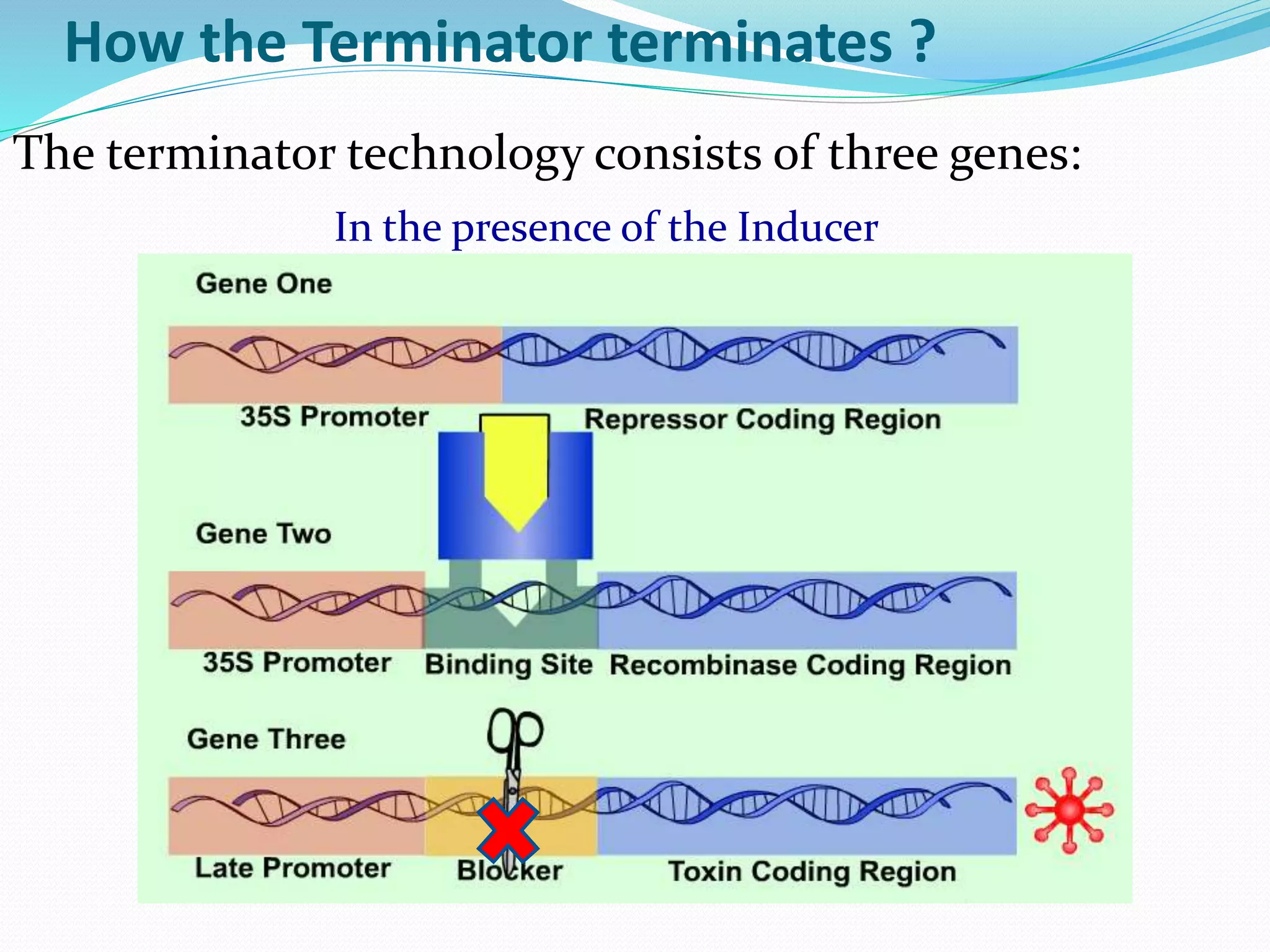 How the Terminator terminates ?

The terminator technology consists of three genes:

In the presence of the Inducer

Gene One

35S Promoter

Repressor Coding Region

Gene Two

35S Promoter

Binding Site

Recombinase Coding Region

Gene Three

Late Promoter

Blocker

Toxin Coding Region